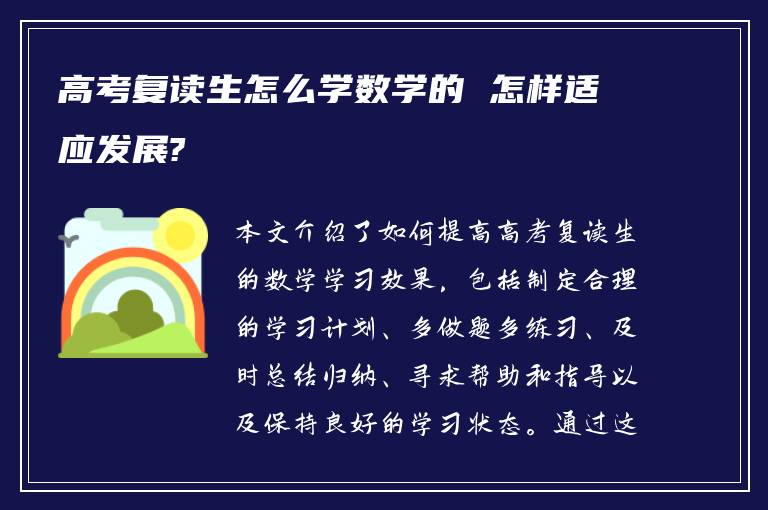 高考复读生怎么学数学的 怎样适应发展?

本文介绍了如何提高高考复读生的数学学习效果，包括制定合理的学习计划、多做题多练习、及时总结归纳、寻求帮助和指导以及保持良好的学习状态。通过这